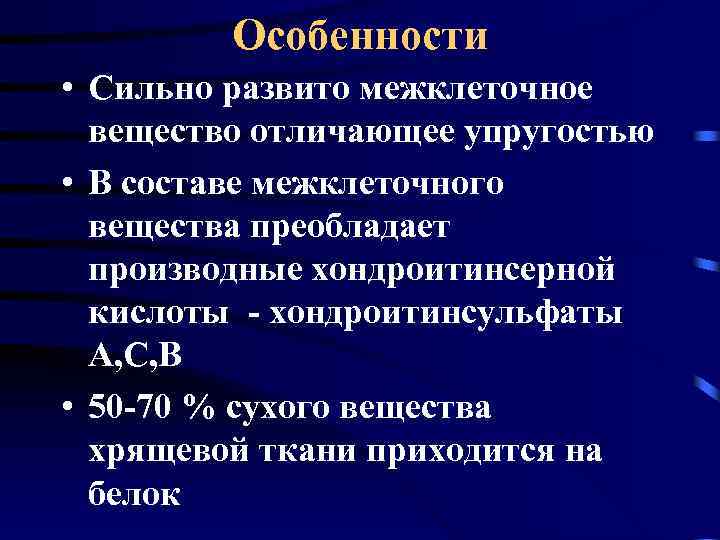 Особенности

• Сильно развито межклеточное вещество отличающее упругостью

• В составе межклеточного вещества преобладает производные хондроитинсерной кислоты  - хондроитинсульфаты А,С,В

• 50-70 % сухого вещества хрящевой ткани приходится на белок